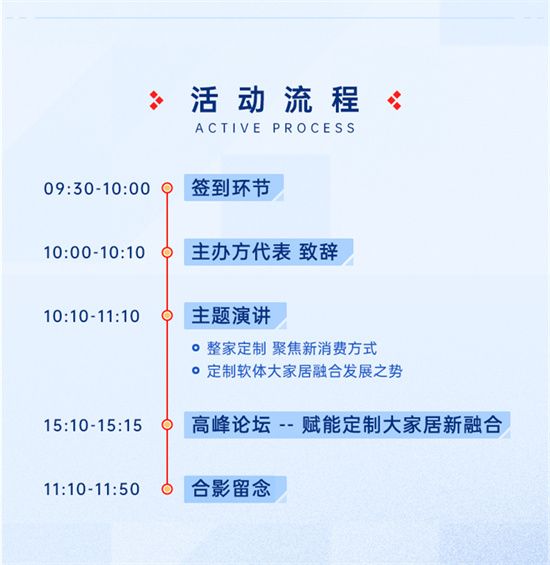 活动流程
ACTIVE PROCESS

09:30-10:00 签到环节

10:00-10:10 主办方代表 致辞

10:10-11:10 主题演讲

整家定制 聚焦新消费方式

定制软体大家居融合发展之势

15:10-15:15 高峰论坛 -- 赋能定制大家居新融合

11:10-11:50 合影留念